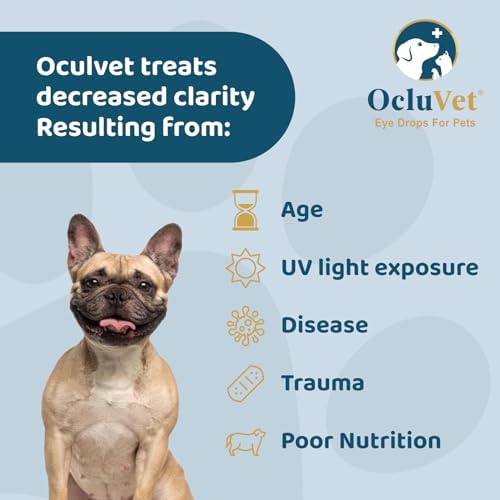 Oculvet treats decreased clarity Resulting from:

OcluVet®
Eye Drops For Pets

Age

UV light exposure

Disease

Trauma

Poor Nutrition